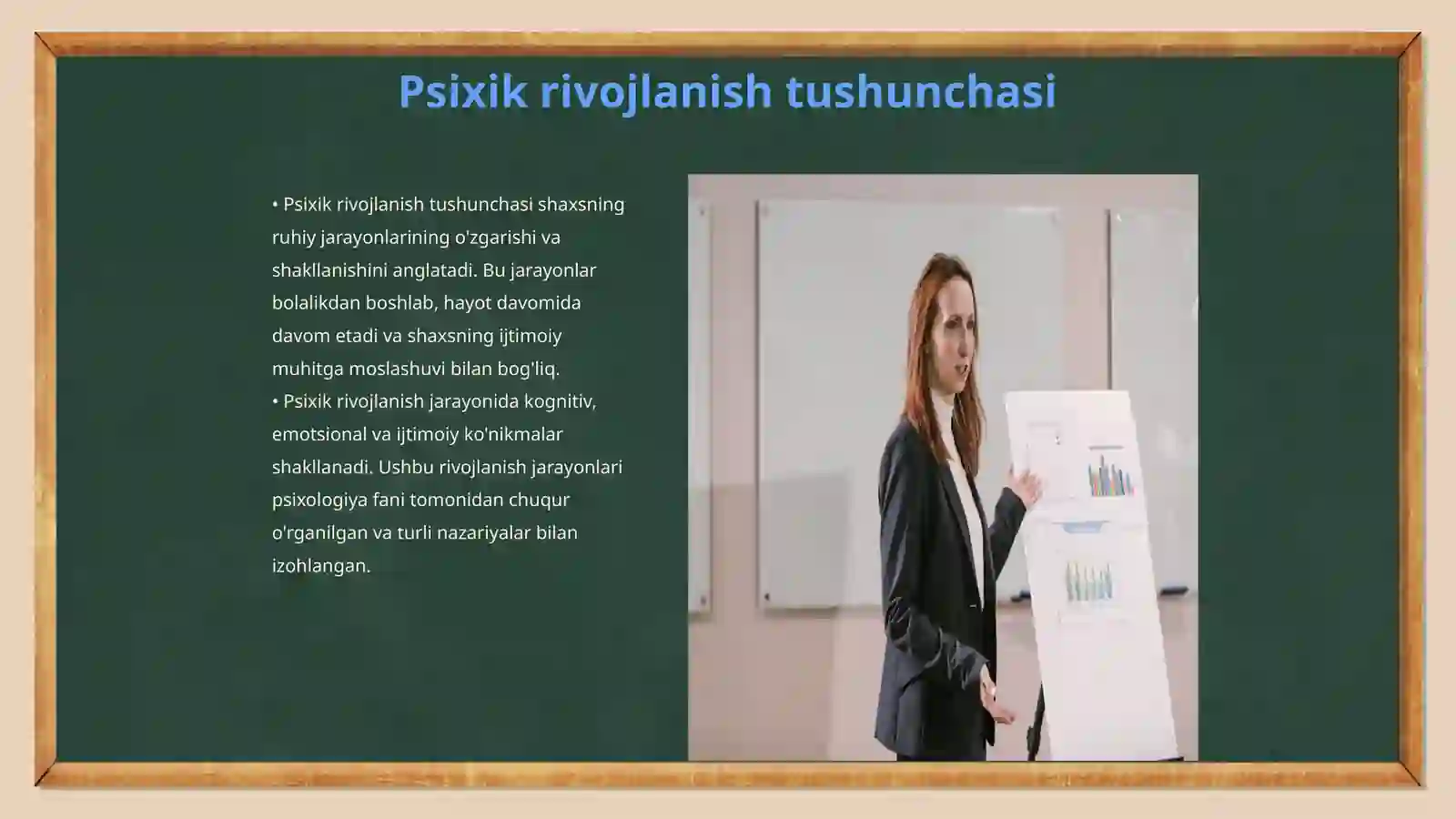 Psixik rivojlanish tushunchasi

• Psixik rivojlanish tushunchasi shaxsning ruhiy jarayonlarining o'zgarishi va shakllanishini anglatadi. Bu jarayonlar bolalikdan boshlab, hayot davomida davom etadi va shaxsning ijtimoiy muhitga moslashuvi bilan bog'liq.
• Psixik rivojlanish jarayonida kognitiv, emotsional va ijtimoiy ko'nikmalar shakllanadi. Ushbu rivojlanish jarayonlari psixologiya fani tomonidan chuqur o'rganilgan va turli nazariyalar bilan izohlangan.